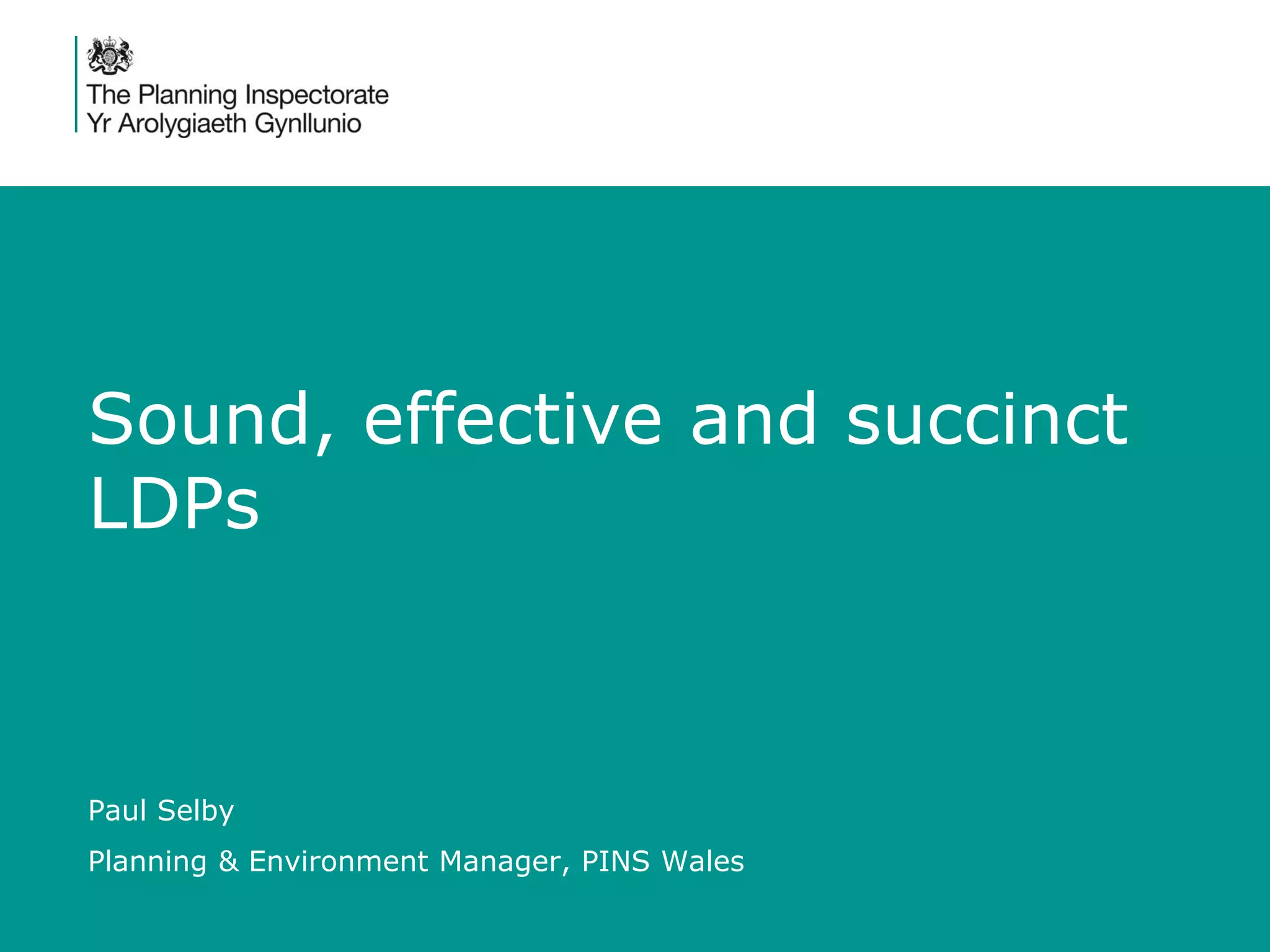 The Planning Inspectorate
Yr Arolygiaeth Gynllunio

Sound, effective and succinct LDPs

Paul Selby

Planning & Environment Manager, PINS Wales